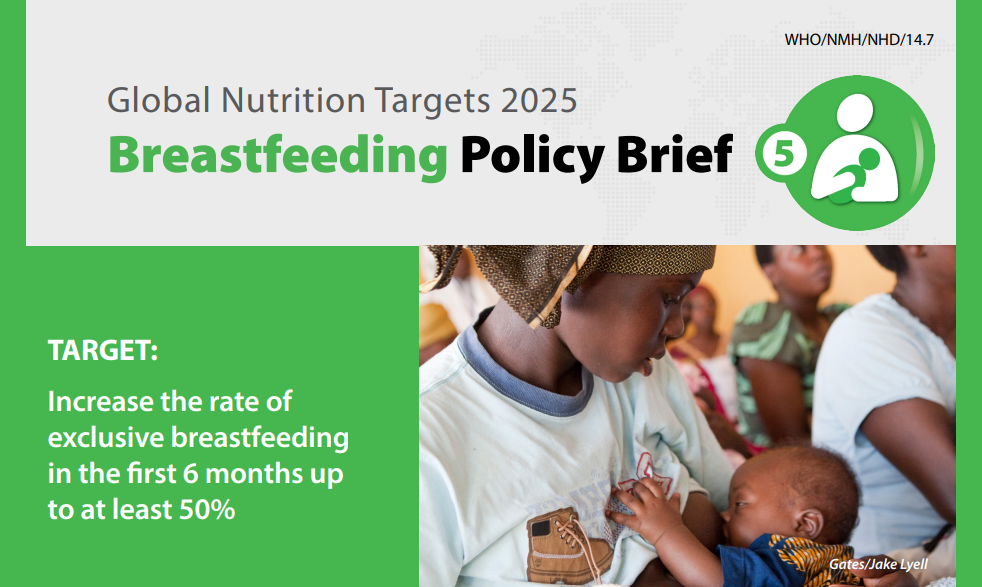 WHO/NMH/NHD/14.7

Global Nutrition Targets 2025

Breastfeeding Policy Brief

5

TARGET:

Increase the rate of exclusive breastfeeding in the first 6 months up to at least 50%

Gates/Jake Lyell